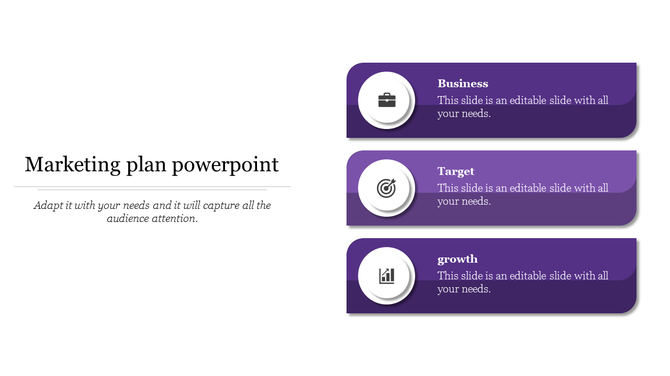 Marketing plan powerpoint

Adapt it with your needs and it will capture all the audience attention.

Business
This slide is an editable slide with all your needs.

Target
This slide is an editable slide with all your needs.

growth
This slide is an editable slide with all your needs.